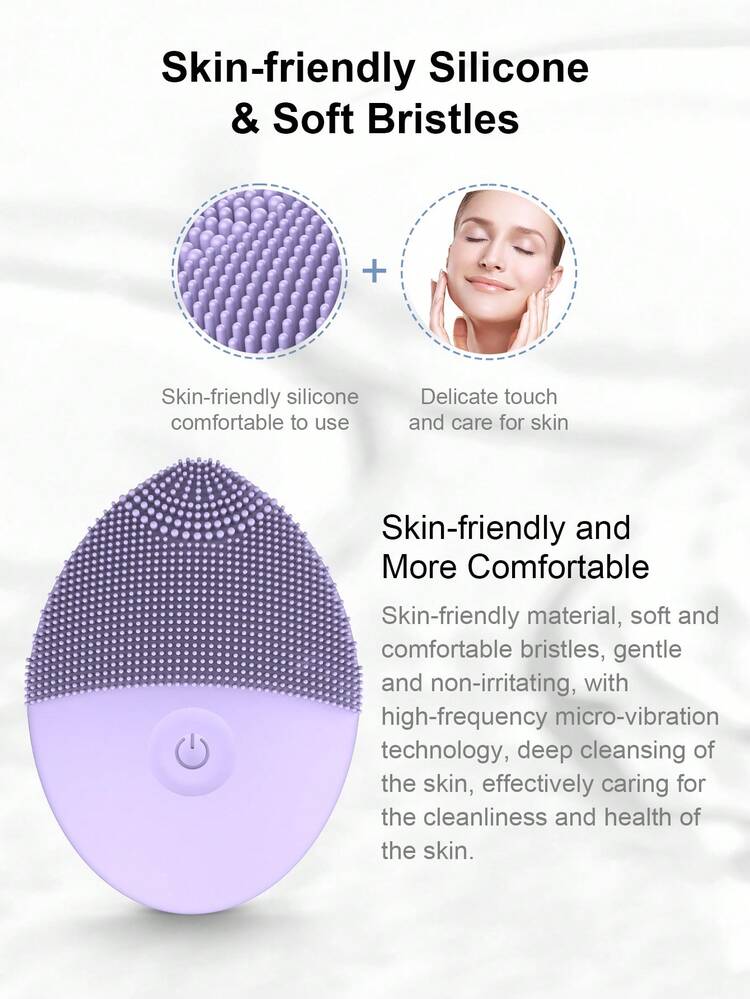 Skin-friendly Silicone & Soft Bristles

+

Skin-friendly silicone comfortable to use

Delicate touch and care for skin

Skin-friendly and More Comfortable

Skin-friendly material, soft and comfortable bristles, gentle and non-irritating, with high-frequency micro-vibration technology, deep cleansing of the skin, effectively caring for the cleanliness and health of the skin.